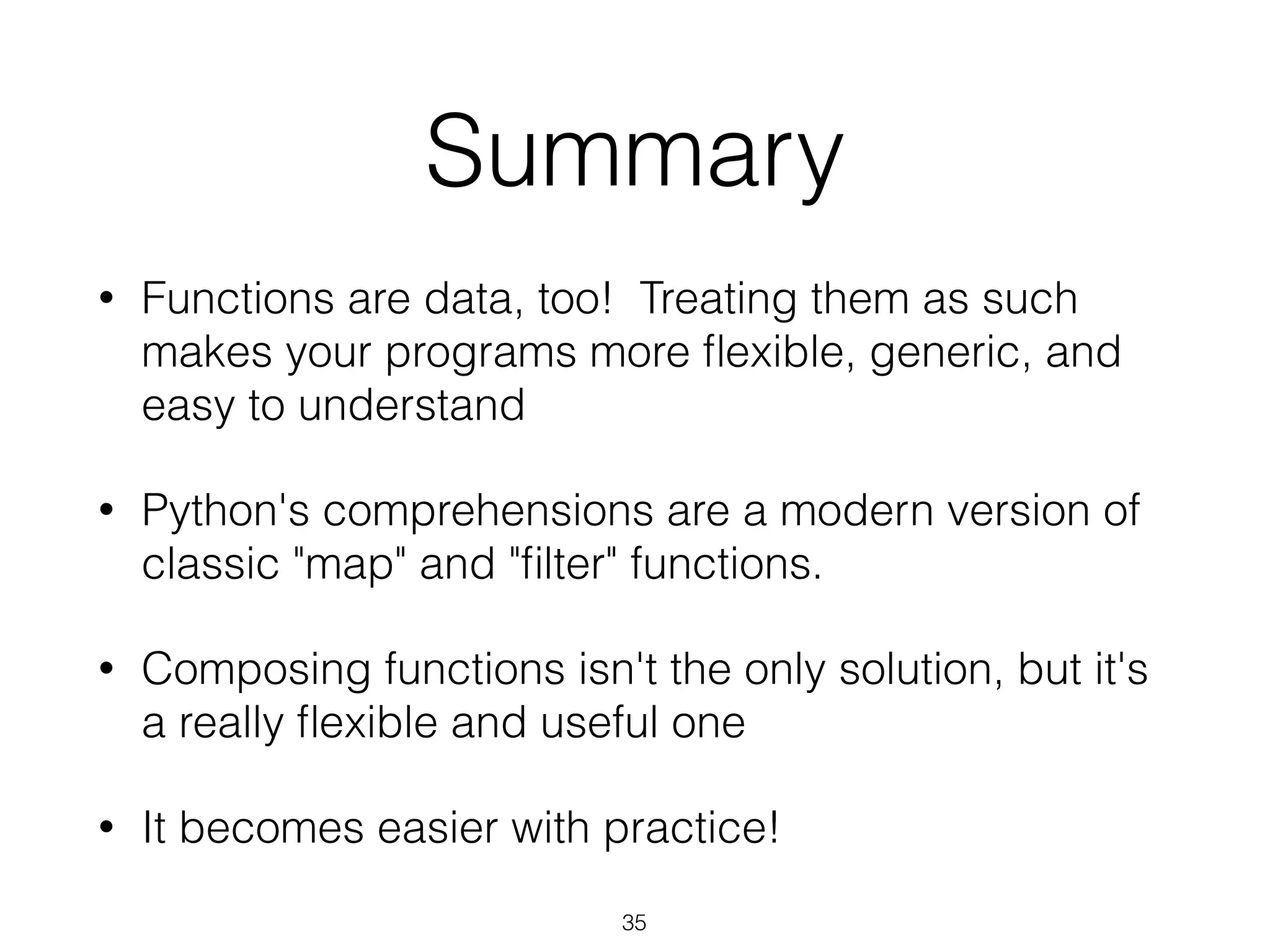 Summary

• Functions are data, too! Treating them as such makes your programs more flexible, generic, and easy to understand

• Python's comprehensions are a modern version of classic "map" and "filter" functions.

• Composing functions isn't the only solution, but it's a really flexible and useful one

• It becomes easier with practice!

35